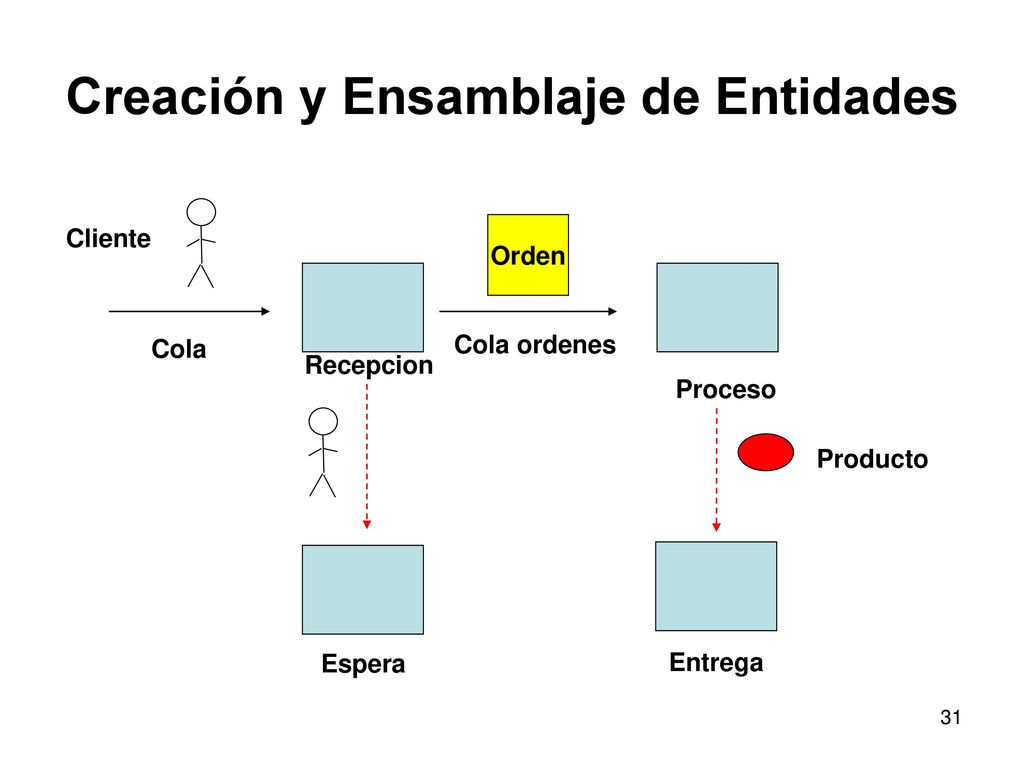 Creación y Ensamblaje de Entidades

Cliente

Orden

Cola

Recepcion

Cola ordenes

Proceso

Producto

Espera

Entrega

31